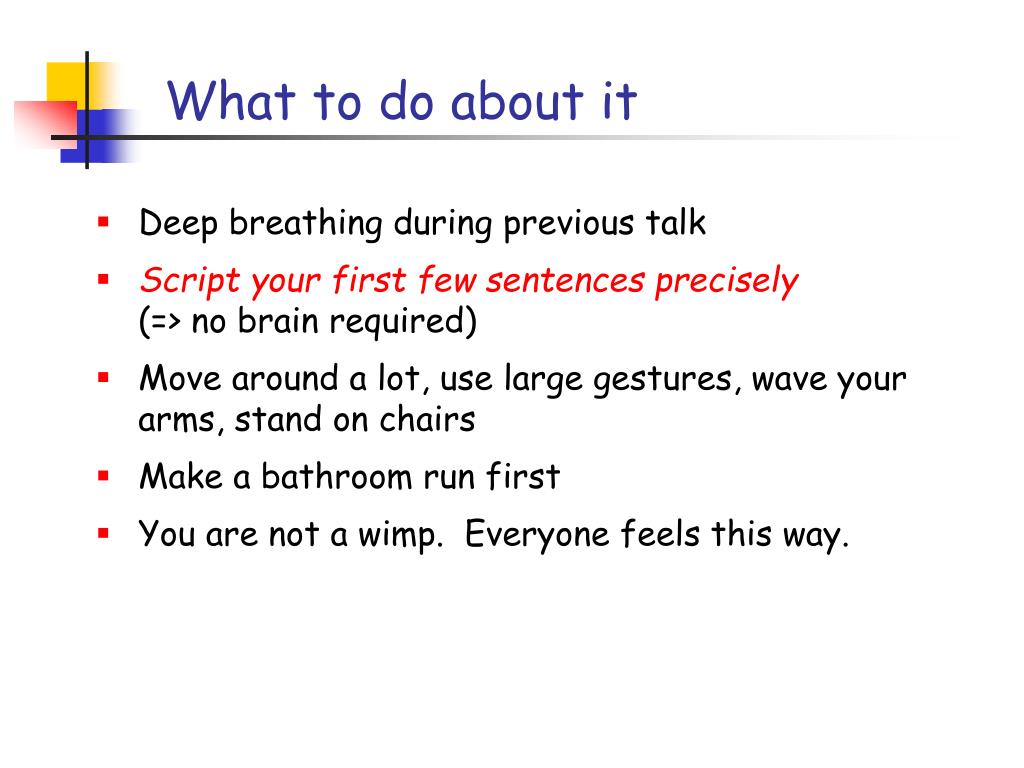 What to do about it

- Deep breathing during previous talk
- Script your first few sentences precisely (=> no brain required)
- Move around a lot, use large gestures, wave your arms, stand on chairs
- Make a bathroom run first
- You are not a wimp.  Everyone feels this way.